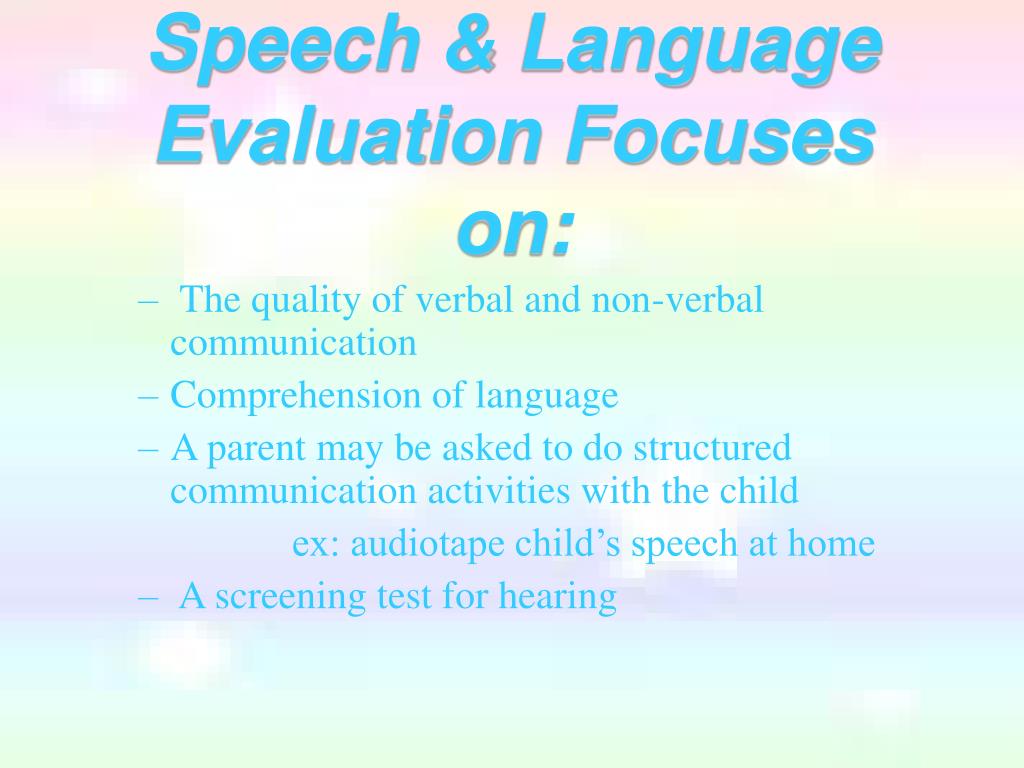 Speech & Language Evaluation Focuses on:

– The quality of verbal and non-verbal communication
– Comprehension of language
– A parent may be asked to do structured communication activities with the child
ex: audiotape child’s speech at home
– A screening test for hearing